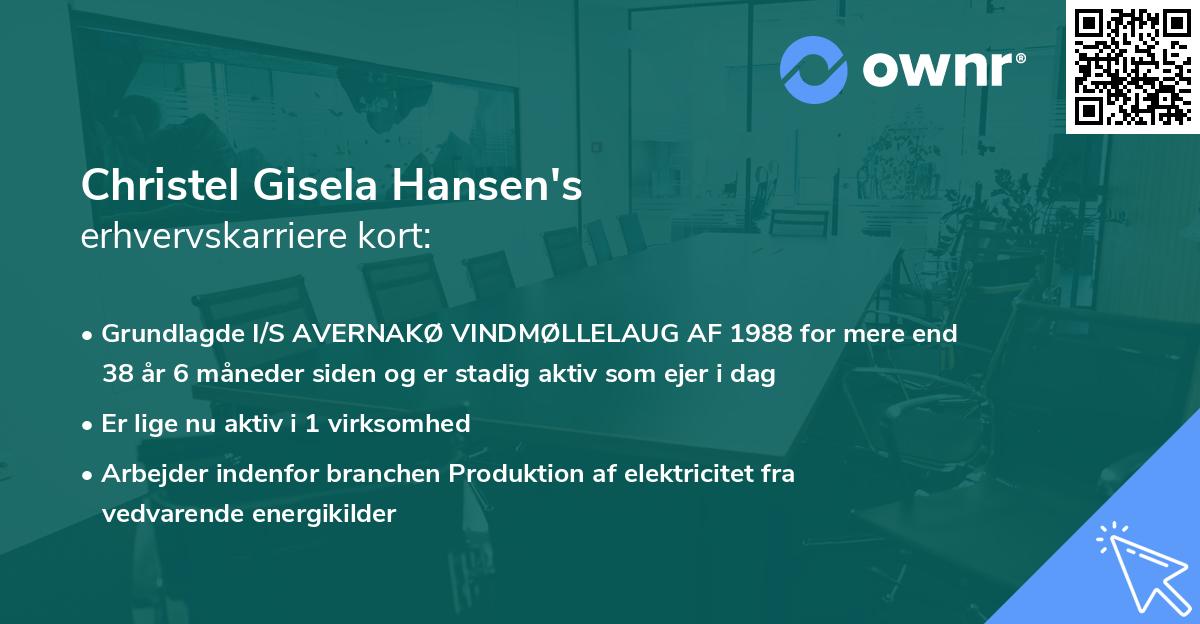 ownr®

Christel Gisela Hansen's
erhvervskarriere kort:

• Grundlagde I/S AVERNAKØ VINDMØLLELAUG AF 1988 for mere end 38 år 6 måneder siden og er stadig aktiv som ejer i dag

• Er lige nu aktiv i 1 virksomhed

• Arbejder indenfor branchen Produktion af elektricitet fra vedvarende energikilder